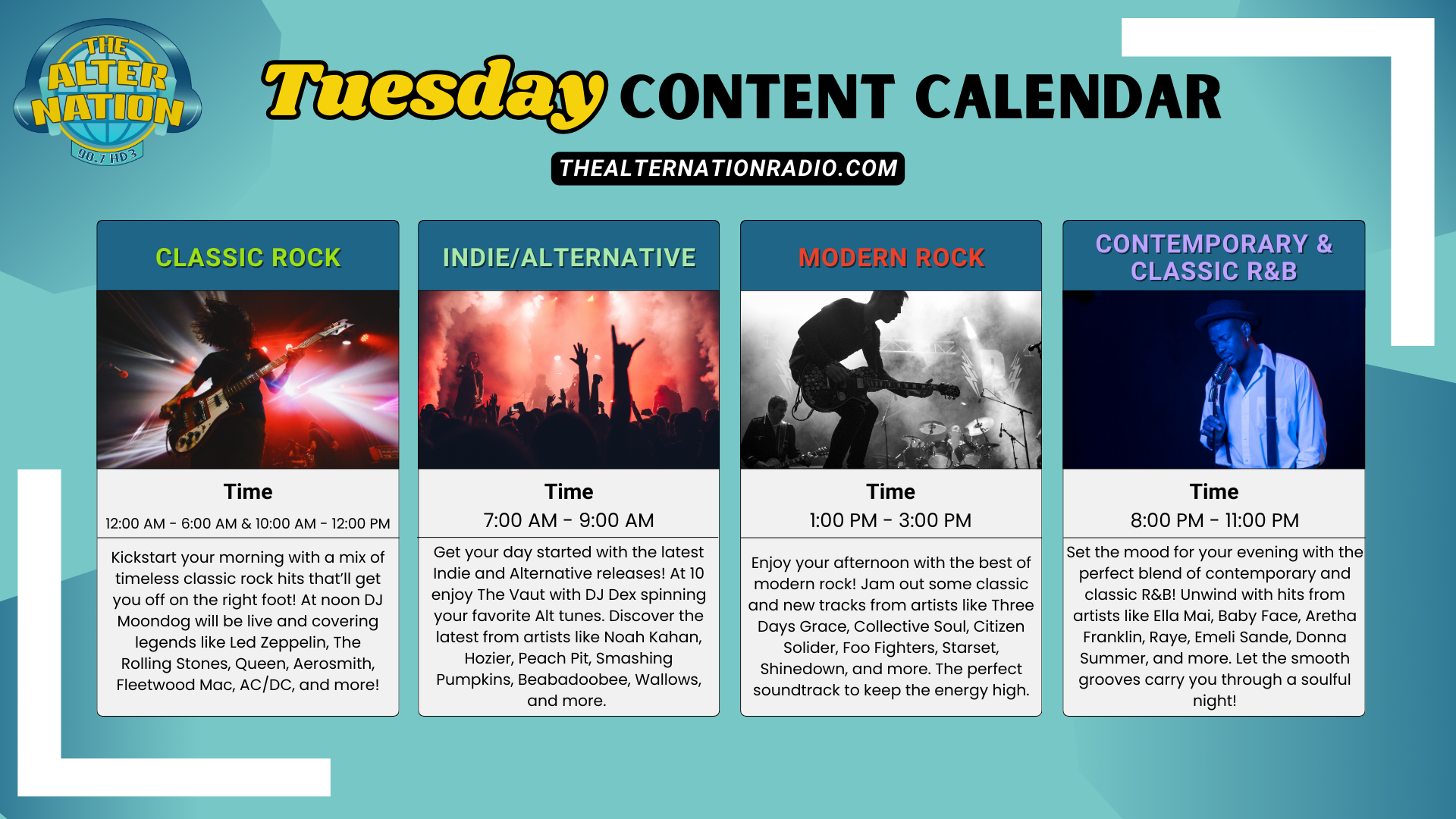 THE ALTER NATION 90.7 HD3

Tuesday CONTENT CALENDAR

THEALTERNATIONRADIO.COM

CLASSIC ROCK

Time

12:00 AM - 6:00 AM & 10:00 AM - 12:00 PM

Kickstart your morning with a mix of timeless classic rock hits that'll get you off on the right foot! At noon DJ Moondog will be live and covering legends like Led Zeppelin, The Rolling Stones, Queen, Aerosmith, Fleetwood Mac, AC/DC, and more!

INDIE/ALTERNATIVE

Time

7:00 AM - 9:00 AM

Get your day started with the latest Indie and Alternative releases! At 10 enjoy The Vaut with DJ Dex spinning your favorite Alt tunes. Discover the latest from artists like Noah Kahan, Hozier, Peach Pit, Smashing Pumpkins, Beabadoobee, Wallows, and more.

MODERN ROCK

Time

1:00 PM - 3:00 PM

Enjoy your afternoon with the best of modern rock! Jam out some classic and new tracks from artists like Three Days Grace, Collective Soul, Citizen Solider, Foo Fighters, Starset, Shinedown, and more. The perfect soundtrack to keep the energy high.

CONTEMPORARY & CLASSIC R&B

Time

8:00 PM - 11:00 PM

Set the mood for your evening with the perfect blend of contemporary and classic R&B! Unwind with hits from artists like Ella Mai, Baby Face, Aretha Franklin, Raye, Emeli Sande, Donna Summer, and more. Let the smooth grooves carry you through a soulful night!